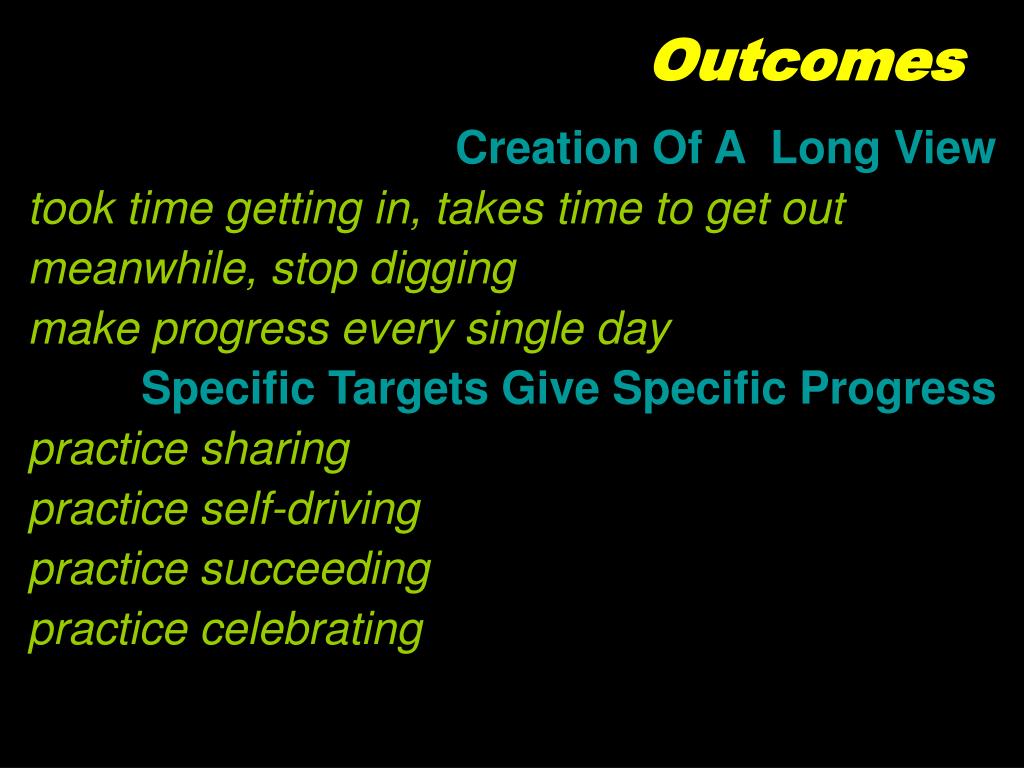 Outcomes

Creation Of A Long View

took time getting in, takes time to get out

meanwhile, stop digging

make progress every single day

Specific Targets Give Specific Progress

practice sharing

practice self-driving

practice succeeding

practice celebrating